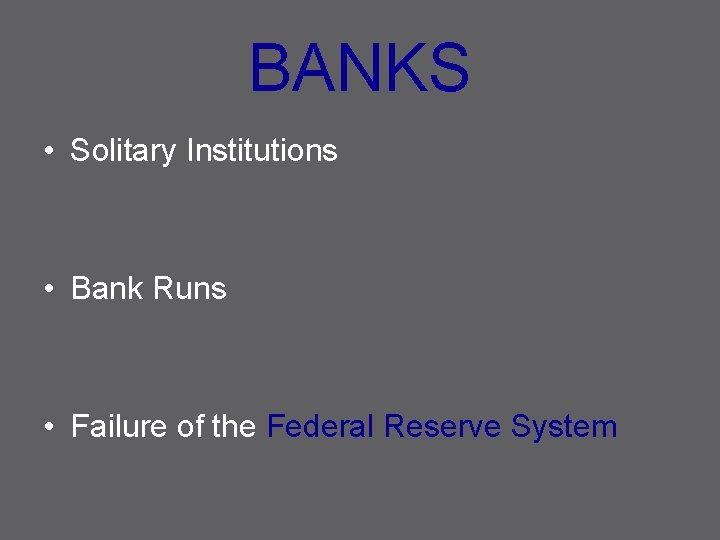 BANKS

• Solitary Institutions

• Bank Runs

• Failure of the Federal Reserve System